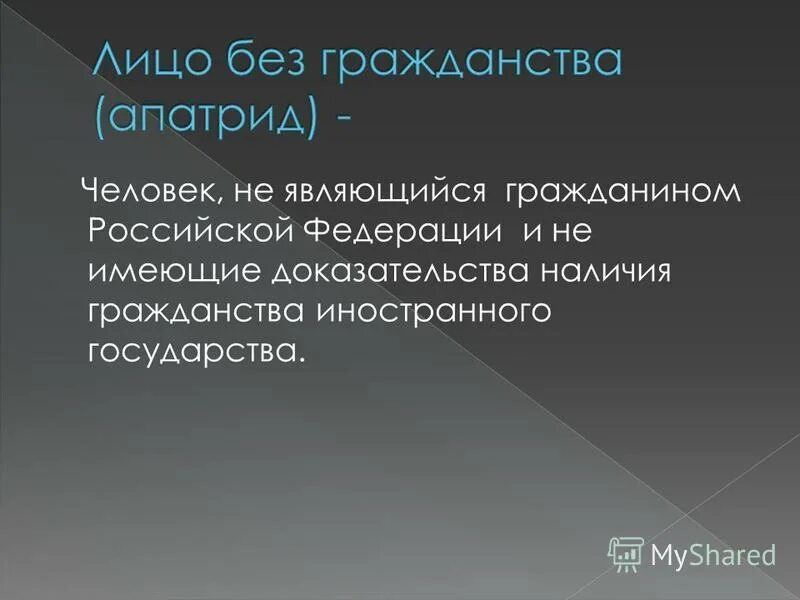 Лицо без гражданства (апатрид) -

Человек, не являющийся гражданином Российской Федерации и не имеющие доказательства наличия гражданства иностранного государства.

MyShared